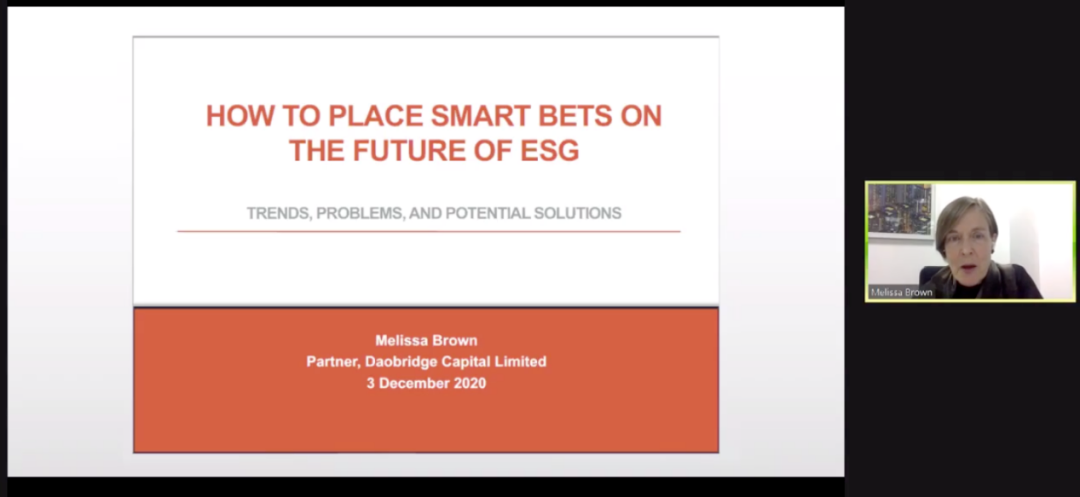 HOW TO PLACE SMART BETS ON THE FUTURE OF ESG

TRENDS, PROBLEMS, AND POTENTIAL SOLUTIONS

Melissa Brown
Partner, Daobridge Capital Limited
3 December 2020

Melissa Brown